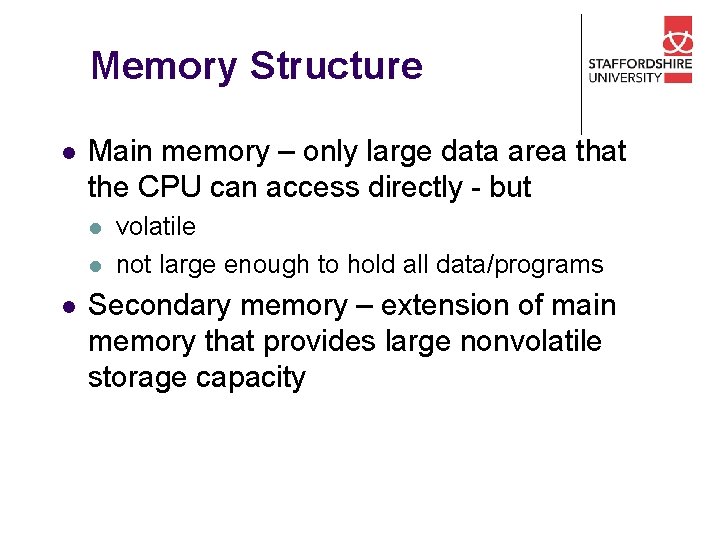 Memory Structure

STAFFORDSHIRE UNIVERSITY

- Main memory – only large data area that the CPU can access directly - but
  - volatile
  - not large enough to hold all data/programs
- Secondary memory – extension of main memory that provides large nonvolatile storage capacity